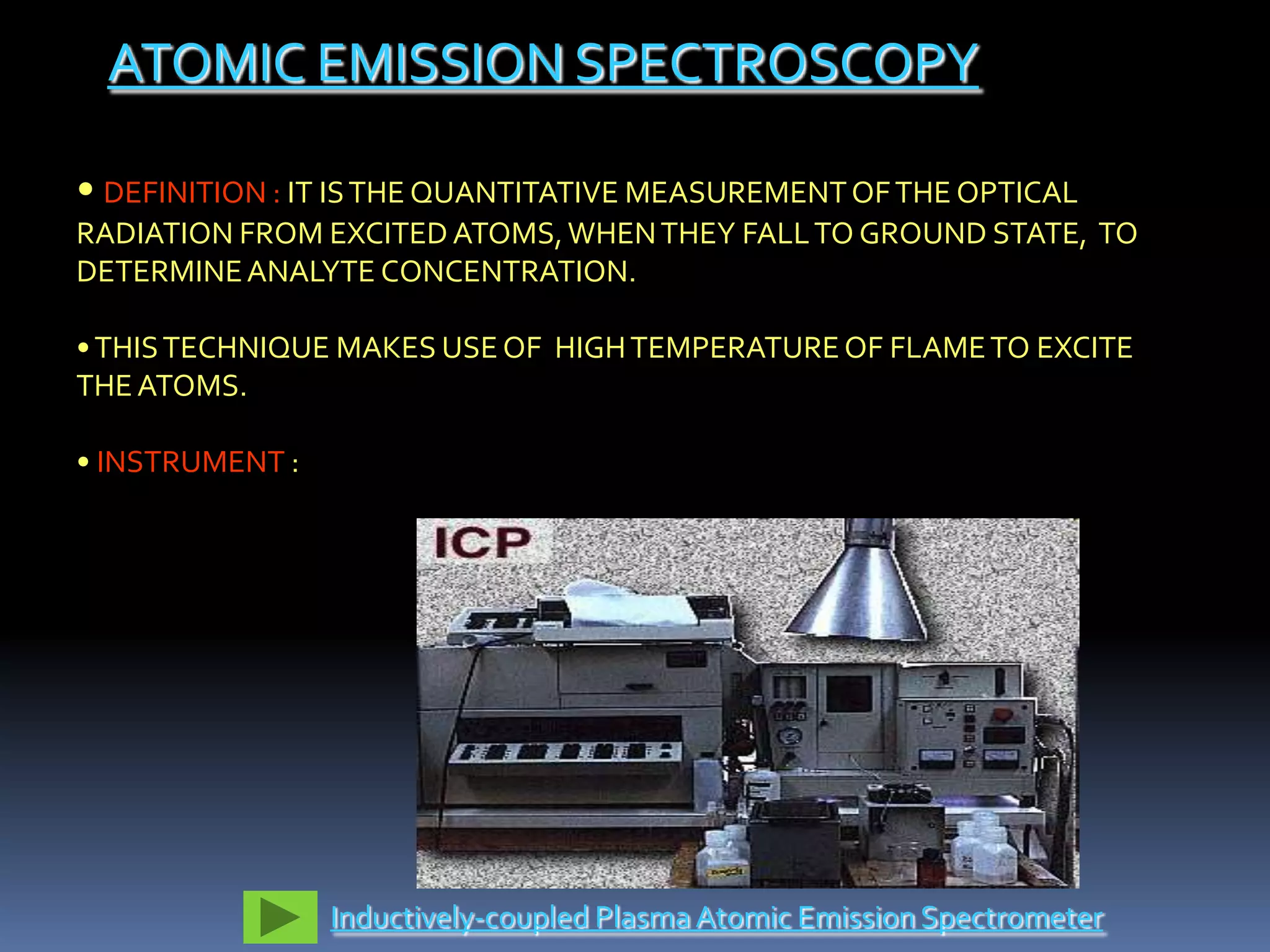 ATOMIC EMISSION SPECTROSCOPY

• DEFINITION : IT IS THE QUANTITATIVE MEASUREMENT OF THE OPTICAL RADIATION FROM EXCITED ATOMS, WHEN THEY FALL TO GROUND STATE, TO DETERMINE ANALYTE CONCENTRATION.

• THIS TECHNIQUE MAKES USE OF HIGH TEMPERATURE OF FLAME TO EXCITE THE ATOMS.

• INSTRUMENT :

ICP

Inductively-coupled Plasma Atomic Emission Spectrometer